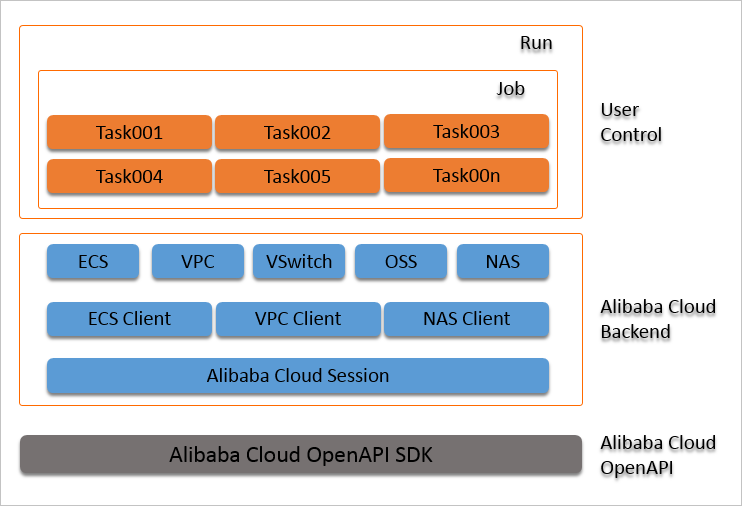 Run

Job

Task001
Task002
Task003
Task004
Task005
Task00n

User Control

ECS
VPC
VSwitch
OSS
NAS

ECS Client
VPC Client
NAS Client

Alibaba Cloud Session

Alibaba Cloud Backend

Alibaba Cloud OpenAPI SDK

Alibaba Cloud OpenAPI